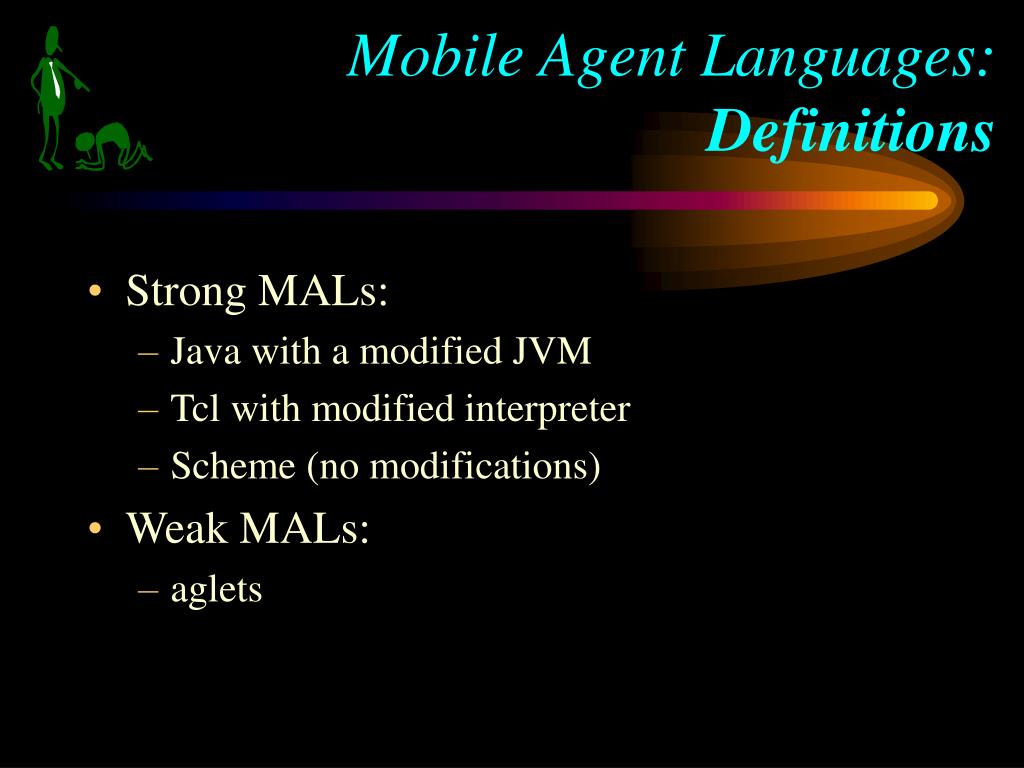 Mobile Agent Languages: Definitions

• Strong MALs:
– Java with a modified JVM
– Tcl with modified interpreter
– Scheme (no modifications)
• Weak MALs:
– aglets